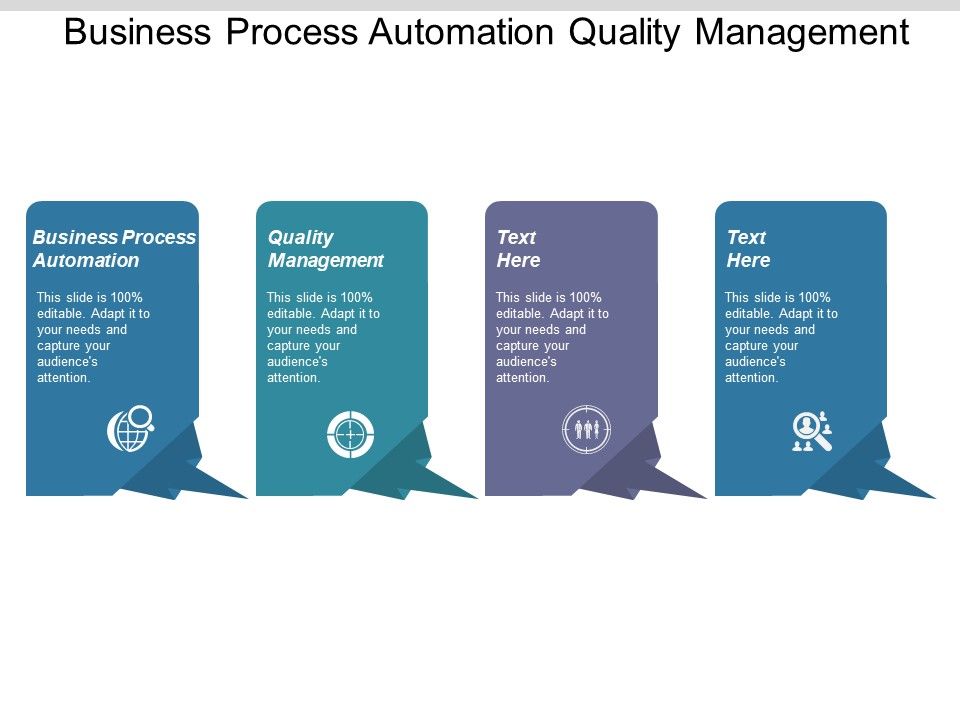 Business Process Automation Quality Management

Business Process Automation

This slide is 100% editable. Adapt it to your needs and capture your audience's attention.

Quality Management

This slide is 100% editable. Adapt it to your needs and capture your audience's attention.

Text Here

This slide is 100% editable. Adapt it to your needs and capture your audience's attention.

Text Here

This slide is 100% editable. Adapt it to your needs and capture your audience's attention.